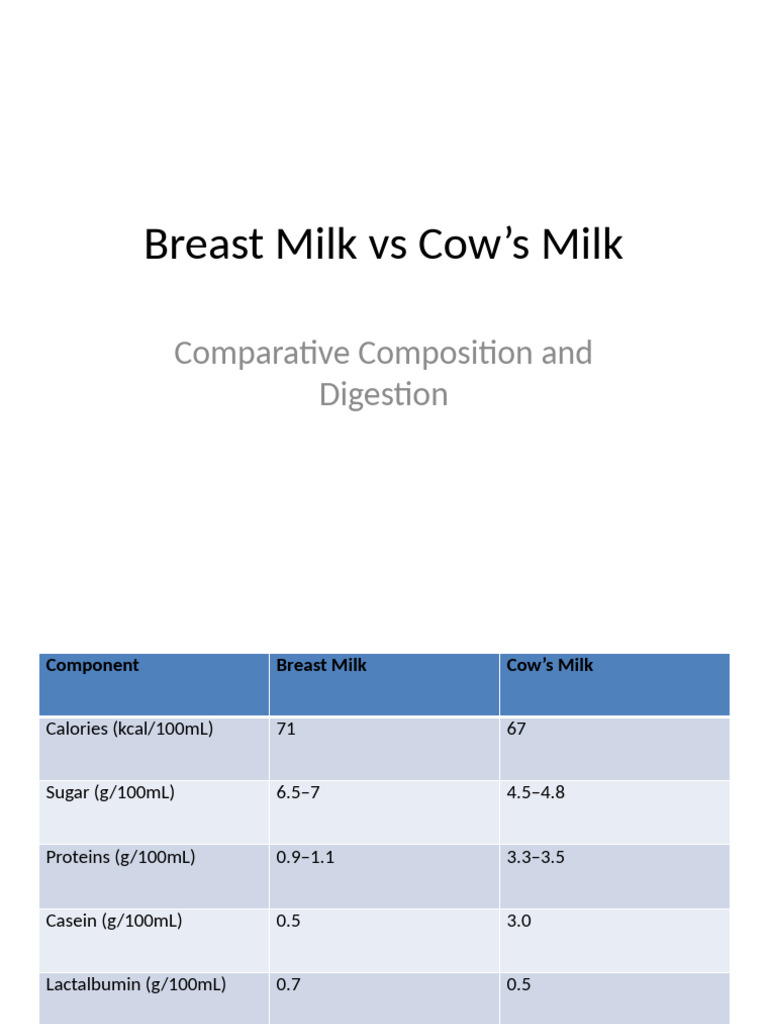 Breast Milk vs Cow’s Milk

Comparative Composition and Digestion

| Component | Breast Milk | Cow’s Milk |
|---|---|---|
| Calories (kcal/100mL) | 71 | 67 |
| Sugar (g/100mL) | 6.5–7 | 4.5–4.8 |
| Proteins (g/100mL) | 0.9–1.1 | 3.3–3.5 |
| Casein (g/100mL) | 0.5 | 3.0 |
| Lactalbumin (g/100mL) | 0.7 | 0.5 |